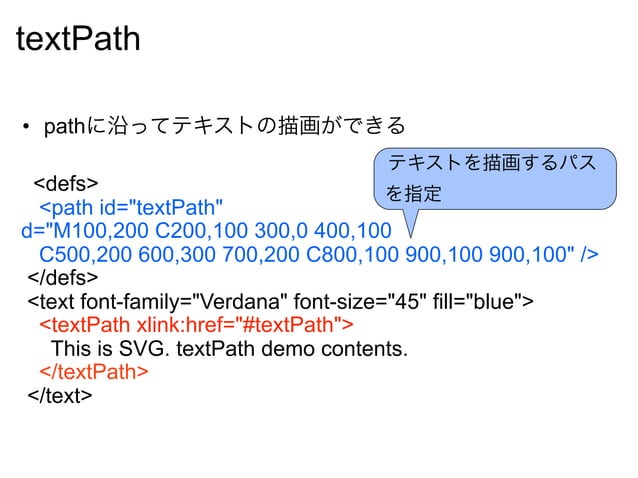 textPath

• pathに沿ってテキストの描画ができる

テキストを描画するパスを指定

<defs>
<path id="textPath"
d="M100,200 C200,100 300,0 400,100
C500,200 600,300 700,200 C800,100 900,100 900,100" />
</defs>
<text font-family="Verdana" font-size="45" fill="blue">
<textPath xlink:href="#textPath">
This is SVG. textPath demo contents.
</textPath>
</text>